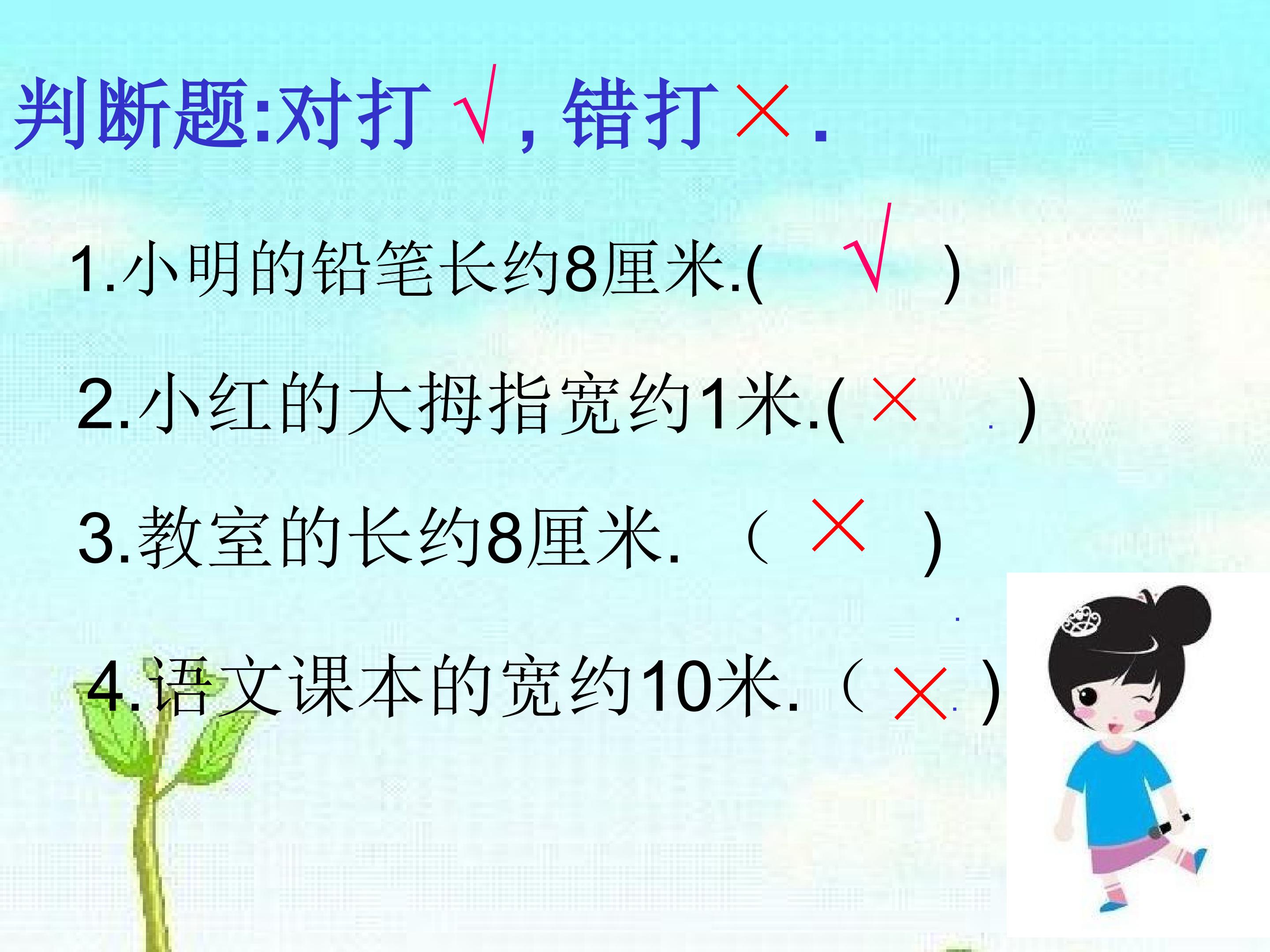 判断题:对打√，错打×.

1.小明的铅笔长约8厘米.( √ )

2.小红的大拇指宽约1米.( × )

3.教室的长约8厘米.（ × ）

4.语文课本的宽约10米.（ × ）